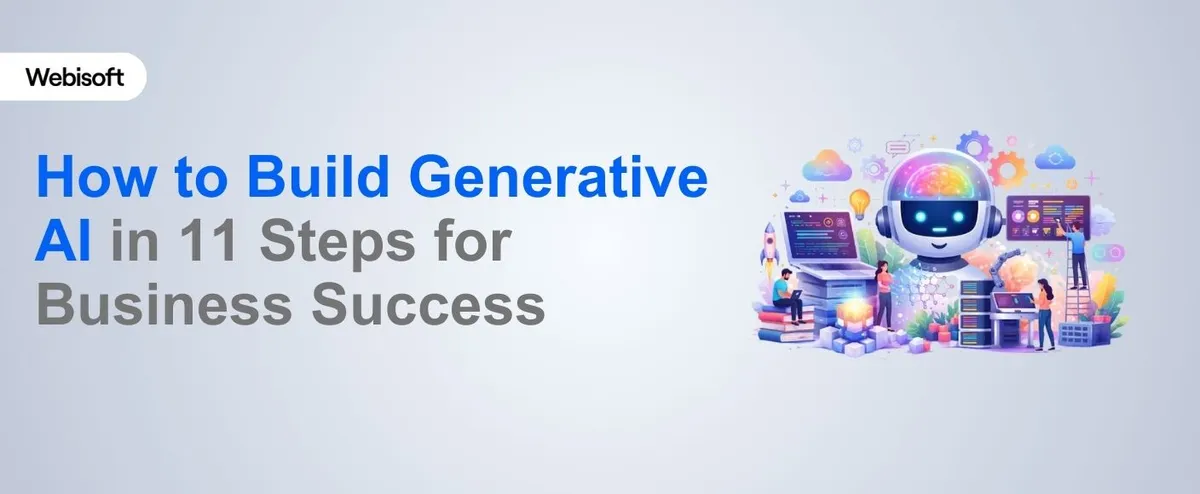 Webisoft

How to Build Generative AI in 11 Steps for Business Success